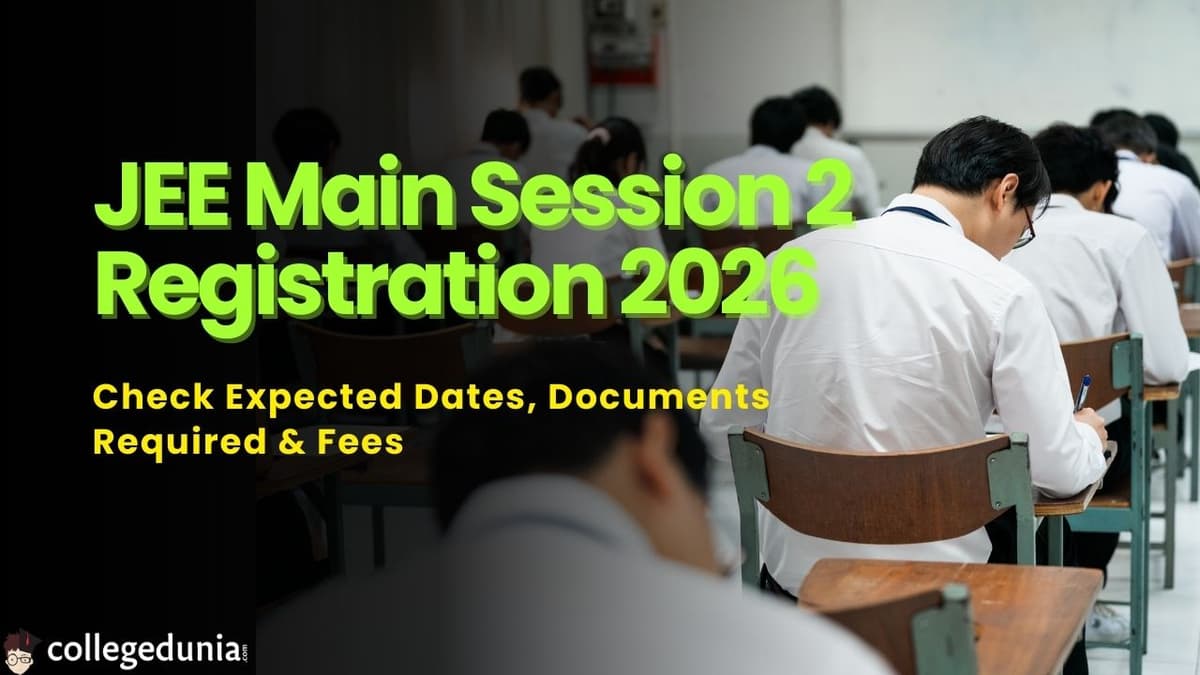 JEE Main Session 2 Registration 2026

Check Expected Dates, Documents Required & Fees

collegedunia.com